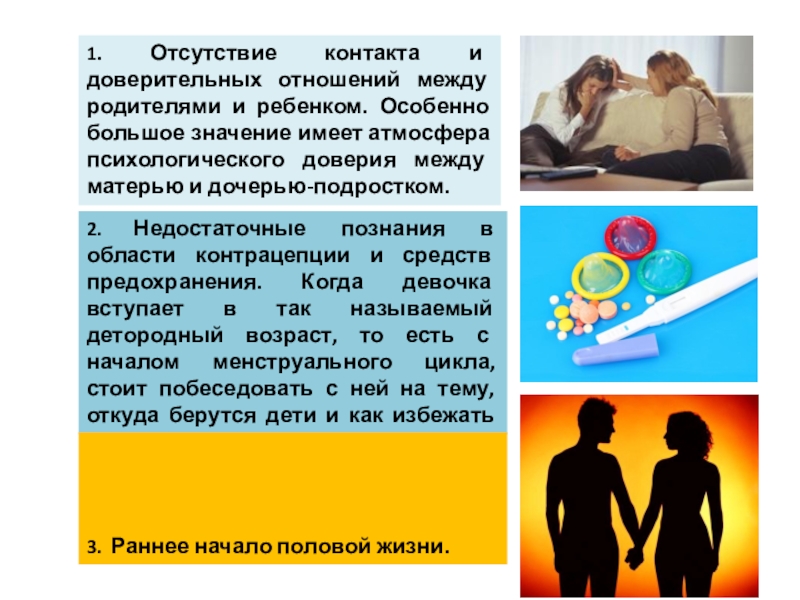 1. Отсутствие контакта и доверительных отношений между родителями и ребенком. Особенно большое значение имеет атмосфера психологического доверия между матерью и дочерью-подростком.

2. Недостаточные познания в области контрацепции и средств предохранения. Когда девочка вступает в так называемый детородный возраст, то есть с началом менструального цикла, стоит побеседовать с ней на тему, откуда берутся дети и как избежать

3. Раннее начало половой жизни.